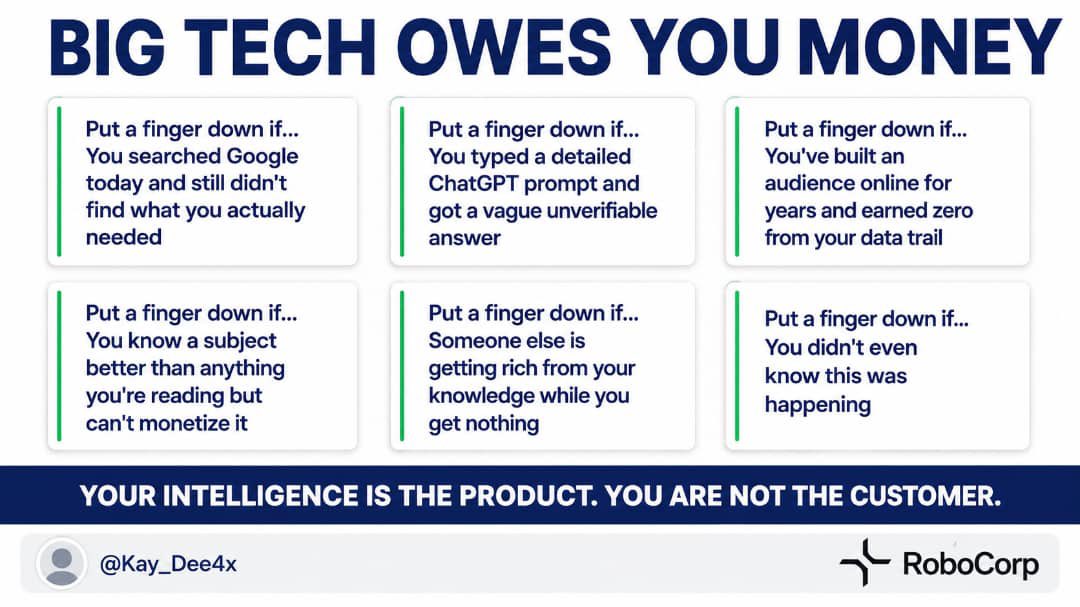 BIG TECH OWES YOU MONEY

Put a finger down if... You searched Google today and still didn't find what you actually needed

Put a finger down if... You typed a detailed ChatGPT prompt and got a vague unverifiable answer

Put a finger down if... You've built an audience online for years and earned zero from your data trail

Put a finger down if... You know a subject better than anything you're reading but can't monetize it

Put a finger down if... Someone else is getting rich from your knowledge while you get nothing

Put a finger down if... You didn't even know this was happening

YOUR INTELLIGENCE IS THE PRODUCT. YOU ARE NOT THE CUSTOMER.

@Kay_Dee4x

RoboCorp